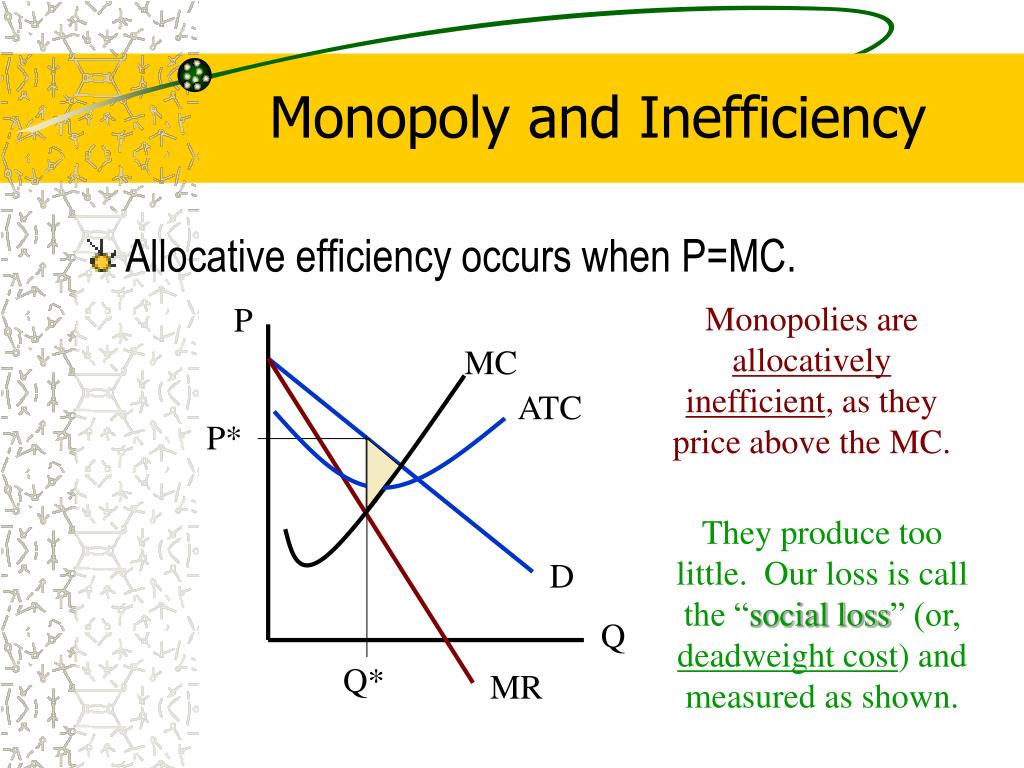 Monopoly and Inefficiency

Allocative efficiency occurs when P=MC.

P

MC

ATC

P*

D

Q

Q*

MR

Monopolies are allocatively inefficient, as they price above the MC.

They produce too little. Our loss is call the “social loss” (or, deadweight cost) and measured as shown.